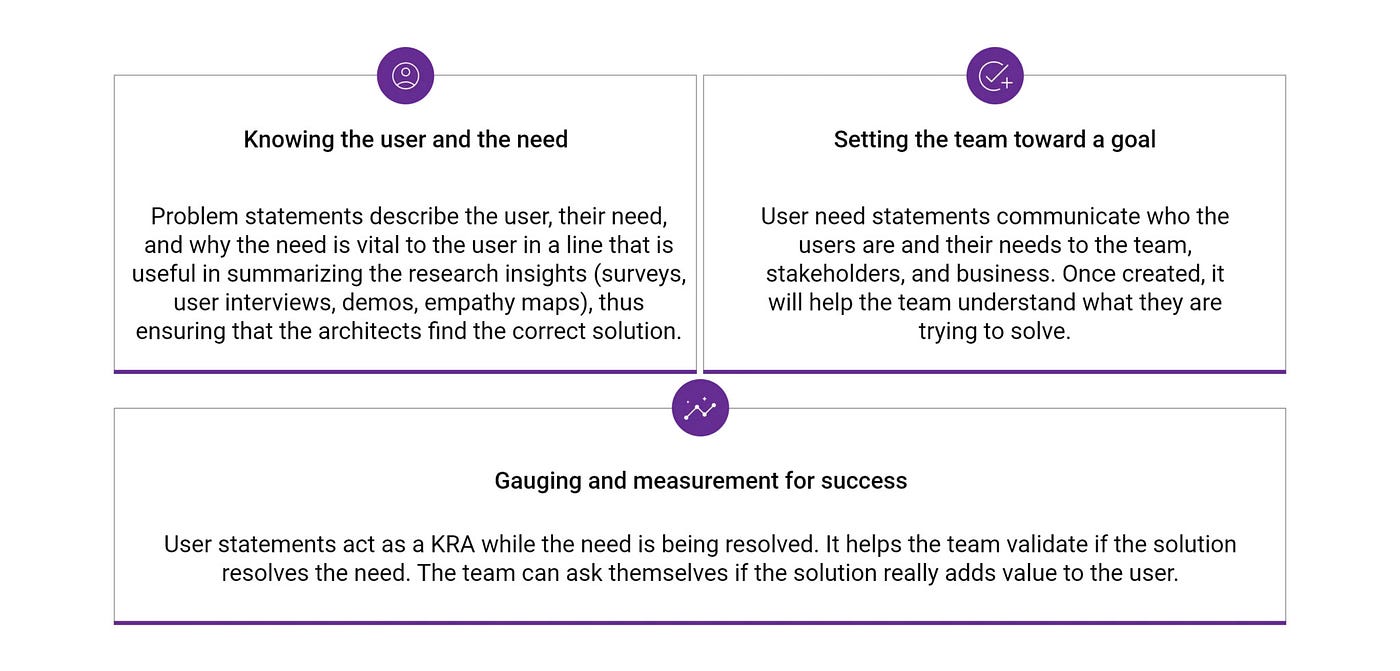 Knowing the user and the need

Problem statements describe the user, their need, and why the need is vital to the user in a line that is useful in summarizing the research insights (surveys, user interviews, demos, empathy maps), thus ensuring that the architects find the correct solution.

Setting the team toward a goal

User need statements communicate who the users are and their needs to the team, stakeholders, and business. Once created, it will help the team understand what they are trying to solve.

Gauging and measurement for success

User statements act as a KRA while the need is being resolved. It helps the team validate if the solution resolves the need. The team can ask themselves if the solution really adds value to the user.